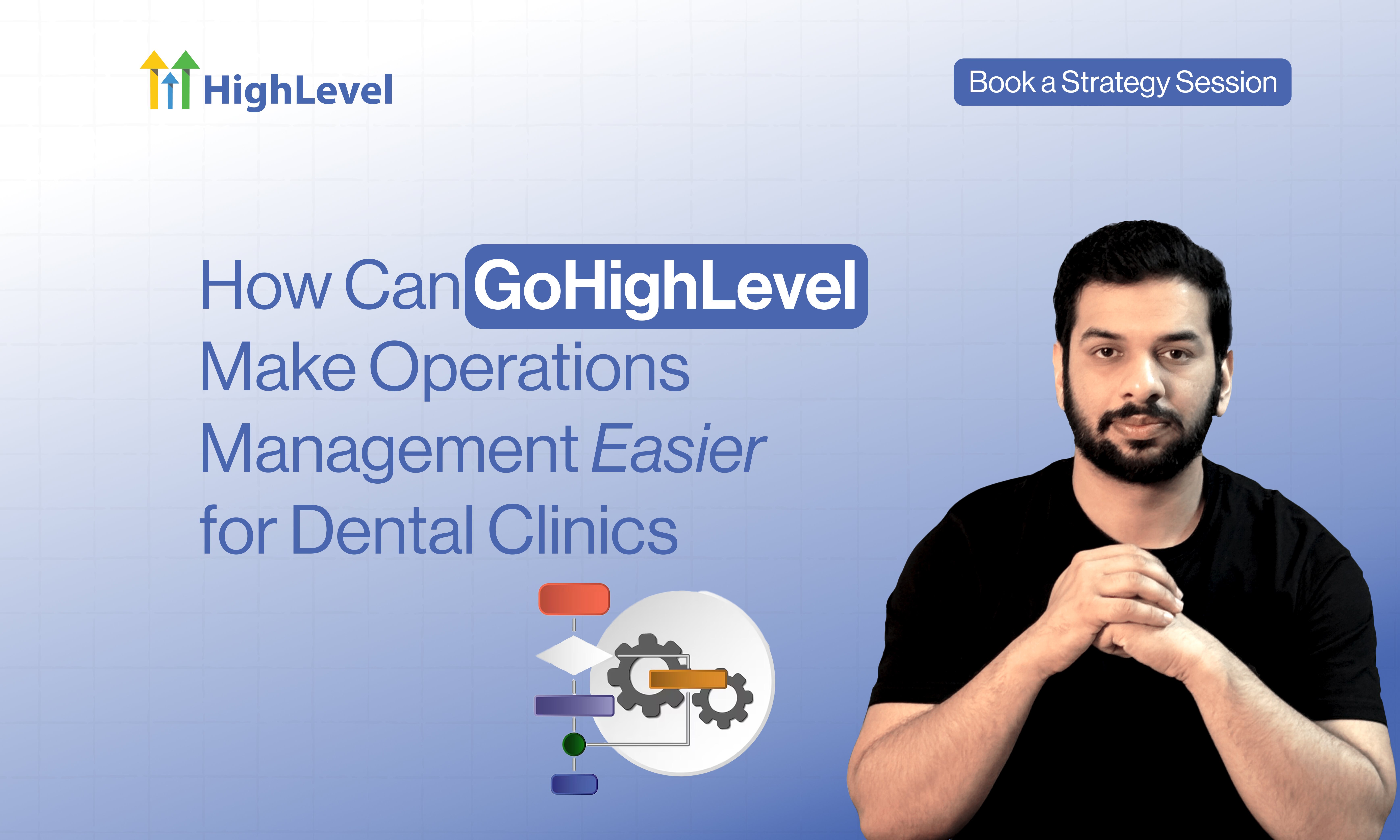 HighLevel

Book a Strategy Session

How Can GoHighLevel Make Operations Management Easier for Dental Clinics